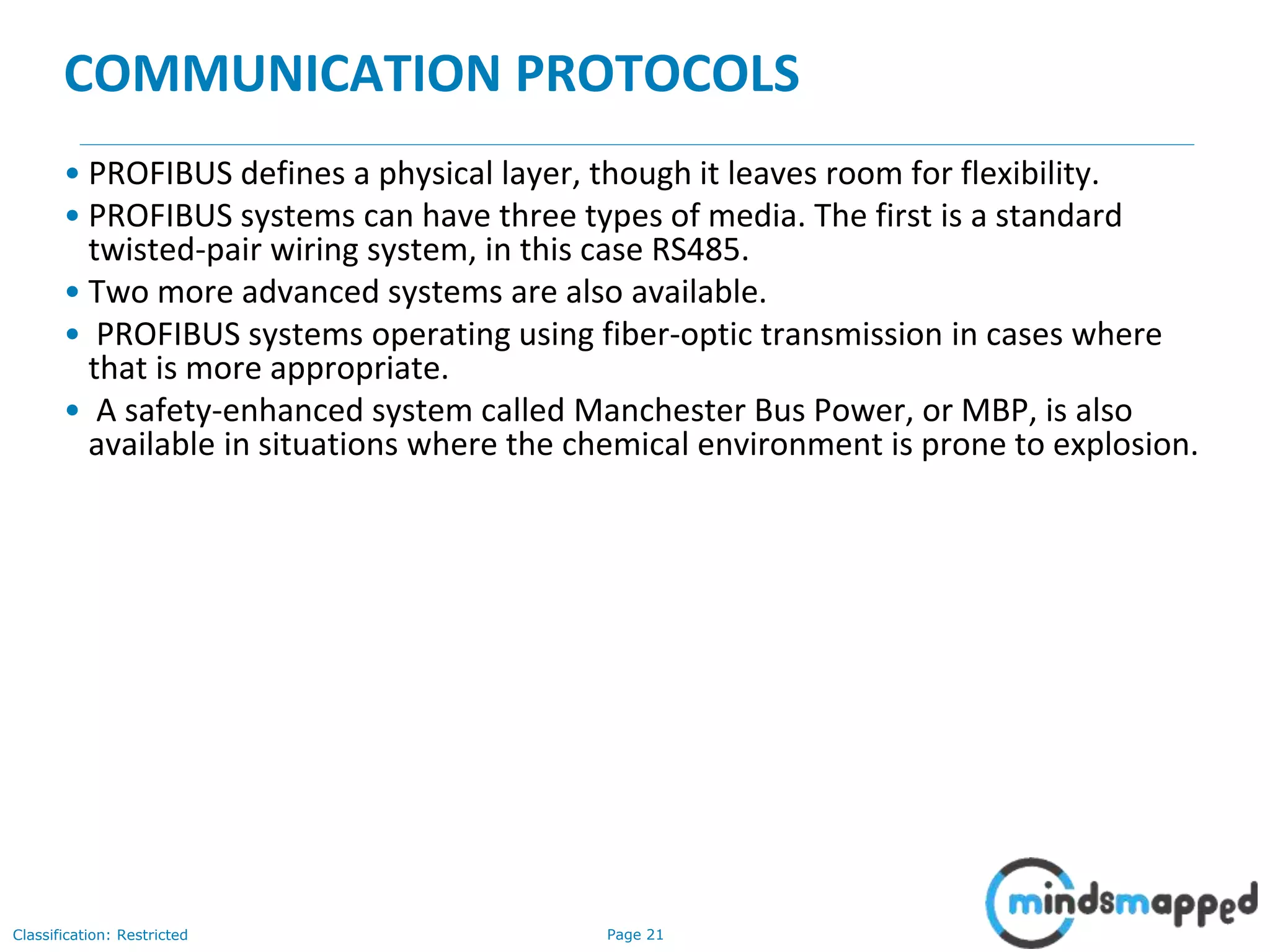 COMMUNICATION PROTOCOLS

• PROFIBUS defines a physical layer, though it leaves room for flexibility.
• PROFIBUS systems can have three types of media. The first is a standard twisted-pair wiring system, in this case RS485.
• Two more advanced systems are also available.
• PROFIBUS systems operating using fiber-optic transmission in cases where that is more appropriate.
• A safety-enhanced system called Manchester Bus Power, or MBP, is also available in situations where the chemical environment is prone to explosion.

Classification: Restricted

Page 21

mindsmapped